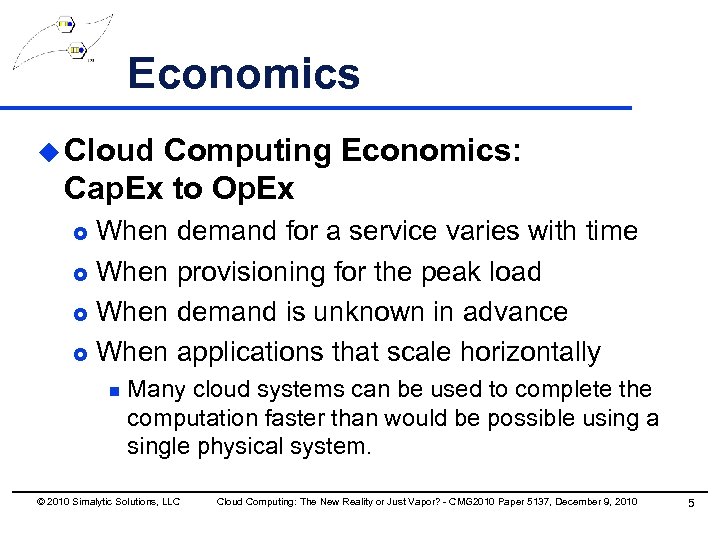 Economics

Cloud Computing Economics: CapEx to OpEx

When demand for a service varies with time

When provisioning for the peak load

When demand is unknown in advance

When applications that scale horizontally

Many cloud systems can be used to complete the computation faster than would be possible using a single physical system.

© 2010 Simalytic Solutions, LLC Cloud Computing: The New Reality or Just Vapor? - CMG2010 Paper 5137, December 9, 2010 5